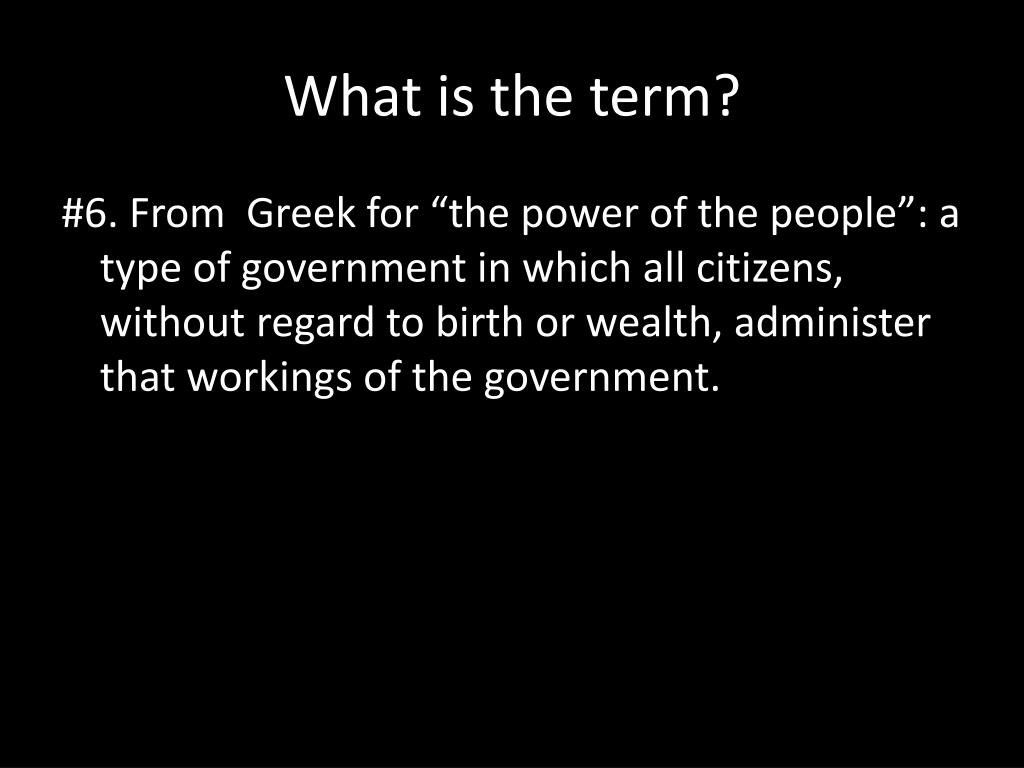 What is the term?

#6. From  Greek for “the power of the people”: a type of government in which all citizens, without regard to birth or wealth, administer that workings of the government.